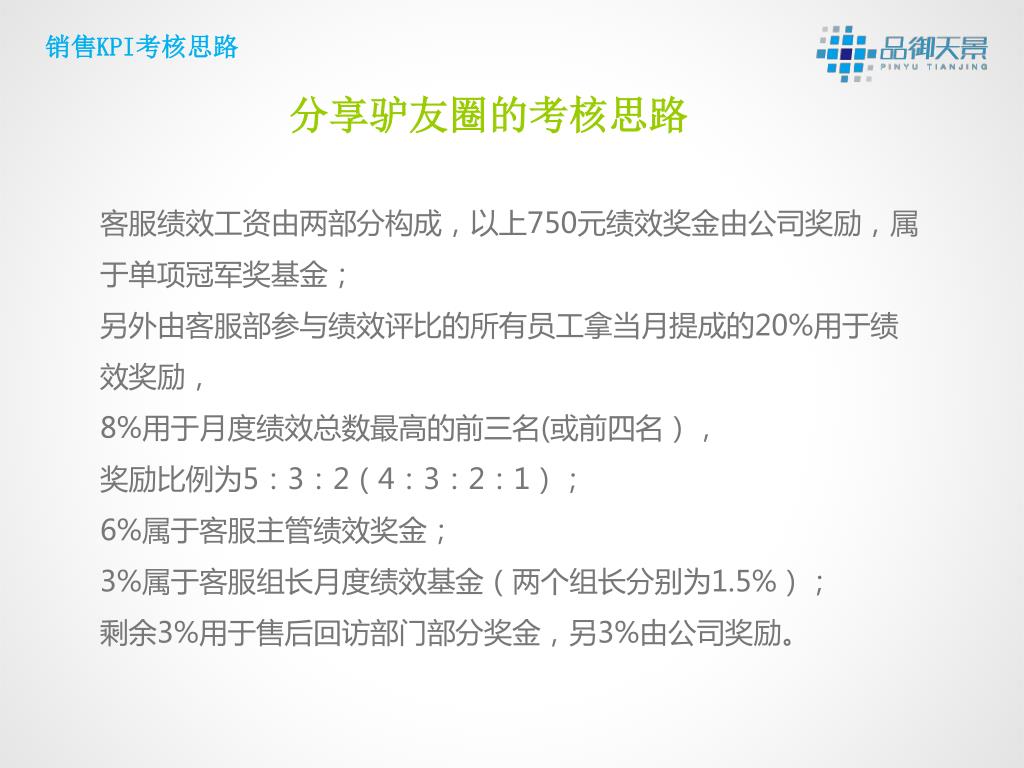 销售KPI考核思路

品御天景
PINYU TIANJING

分享驴友圈的考核思路

客服绩效工资由两部分构成，以上750元绩效奖金由公司奖励，属于单项冠军奖基金；
另外由客服部参与绩效评比的所有员工拿当月提成的20%用于绩效奖励，
8%用于月度绩效总数最高的前三名(或前四名），
奖励比例为5：3：2（4：3：2：1）；
6%属于客服主管绩效奖金；
3%属于客服组长月度绩效基金（两个组长分别为1.5%）；
剩余3%用于售后回访部门部分奖金，另3%由公司奖励。